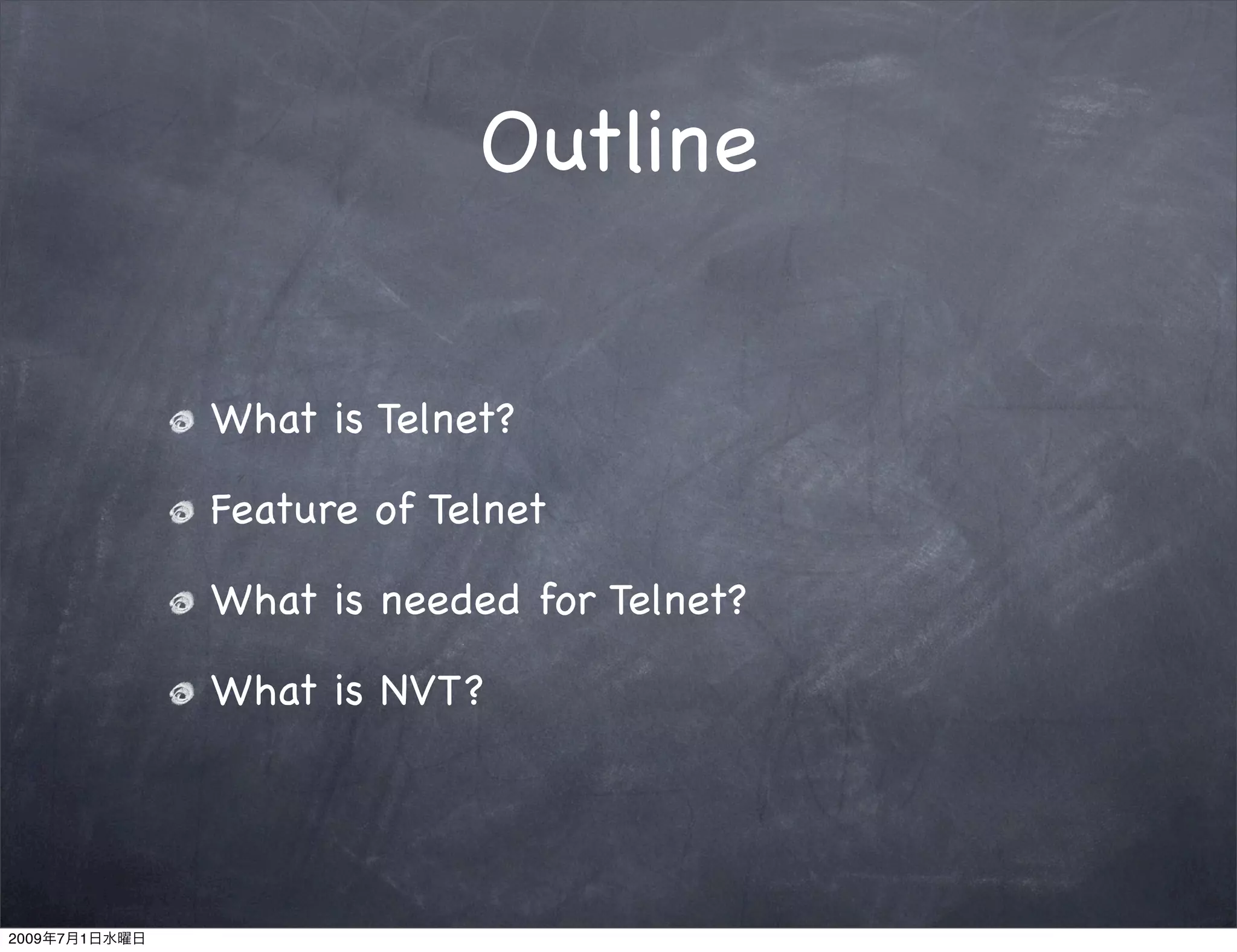 Outline

What is Telnet?

Feature of Telnet

What is needed for Telnet?

What is NVT?

2009年7月1日水曜日